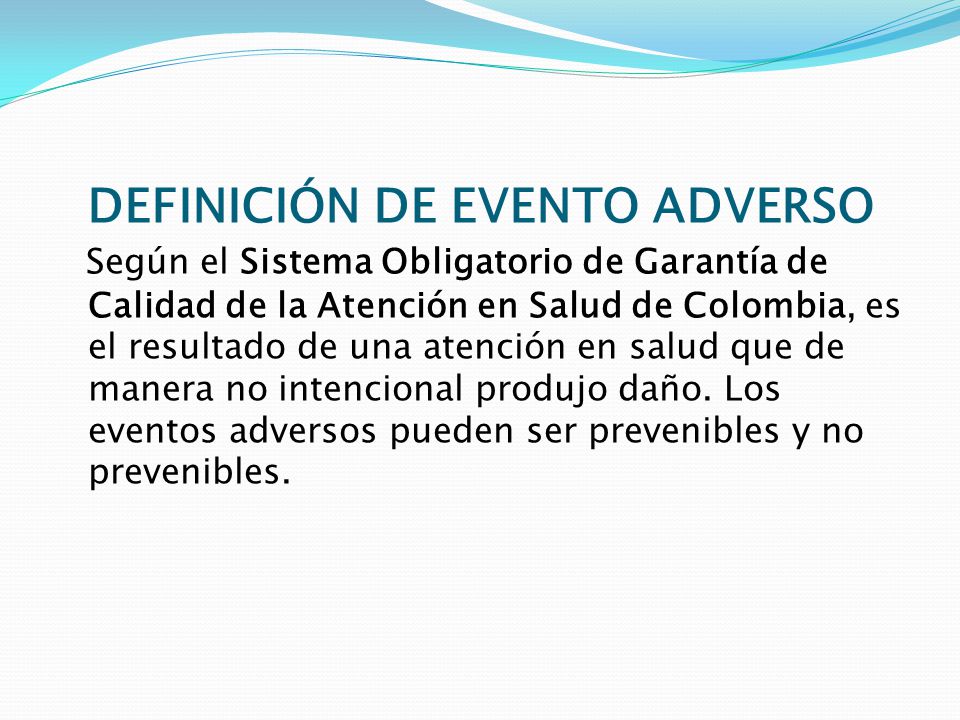 DEFINICIÓN DE EVENTO ADVERSO

Según el Sistema Obligatorio de Garantía de Calidad de la Atención en Salud de Colombia, es el resultado de una atención en salud que de manera no intencional produjo daño. Los eventos adversos pueden ser prevenibles y no prevenibles.